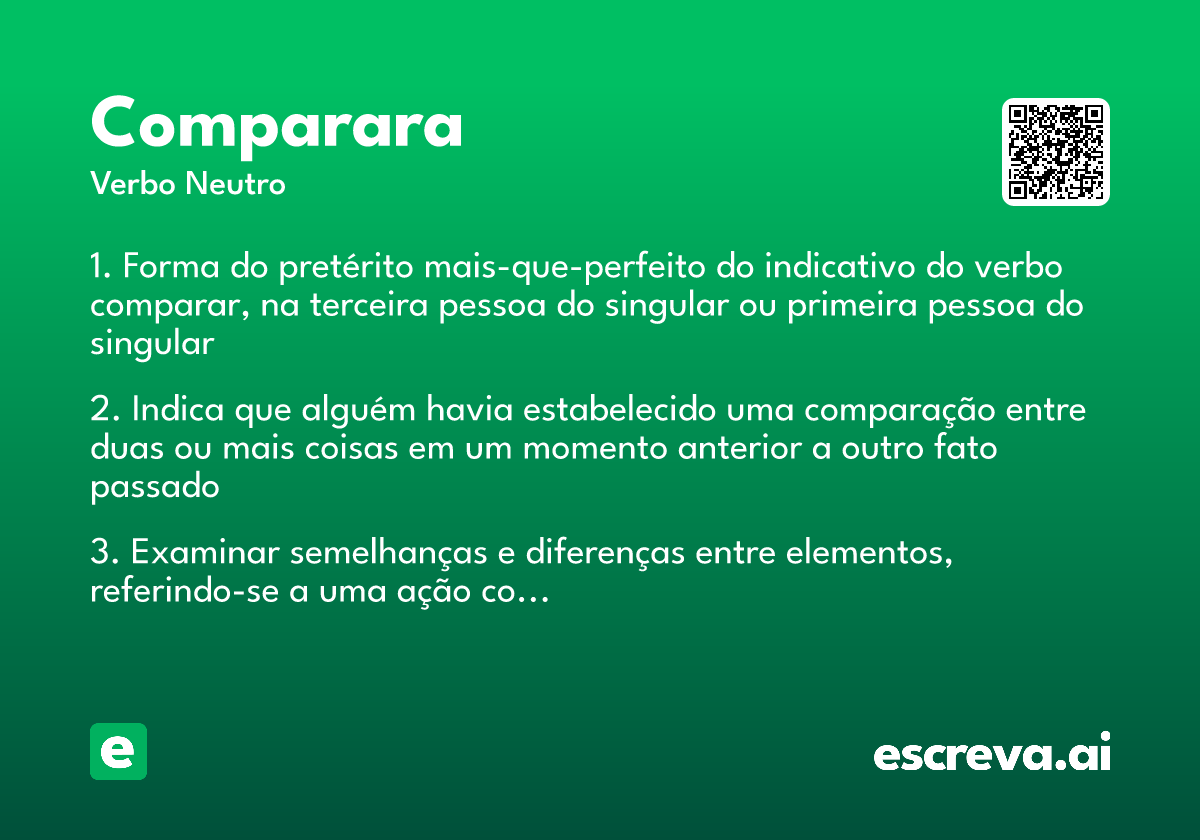 Comparara
Verbo Neutro

1. Forma do pretérito mais-que-perfeito do indicativo do verbo comparar, na terceira pessoa do singular ou primeira pessoa do singular

2. Indica que alguém havia estabelecido uma comparação entre duas ou mais coisas em um momento anterior a outro fato passado

3. Examinar semelhanças e diferenças entre elementos, referindo-se a uma ação co...

e

escreva.ai